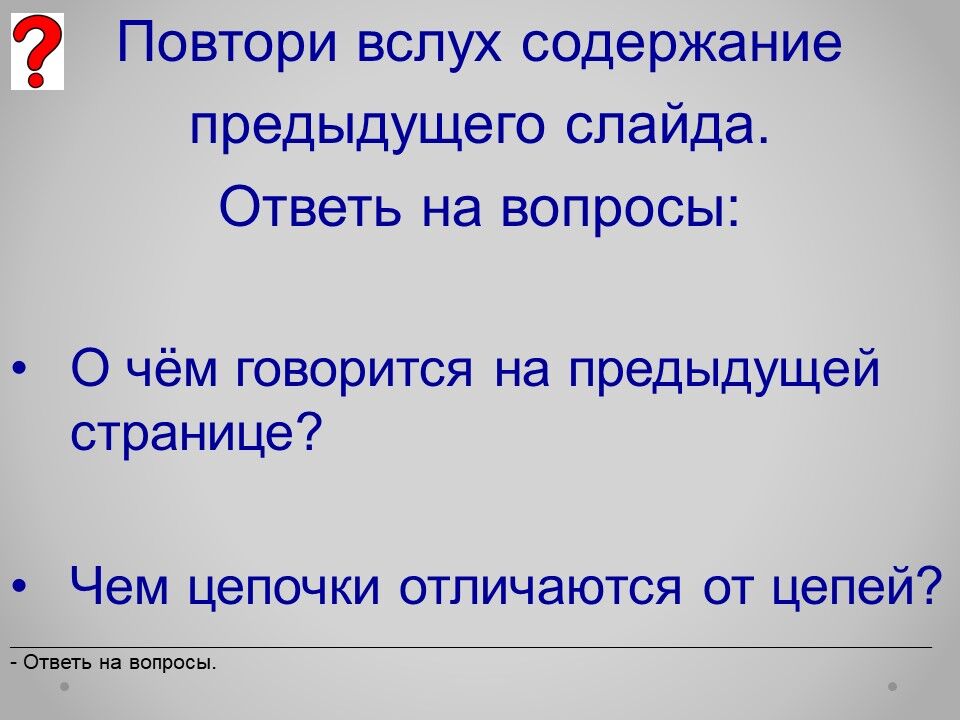 ?

Повтори вслух содержание предыдущего слайда. Ответь на вопросы:

• О чём говорится на предыдущей странице?

• Чем цепочки отличаются от цепей?

- Ответь на вопросы.